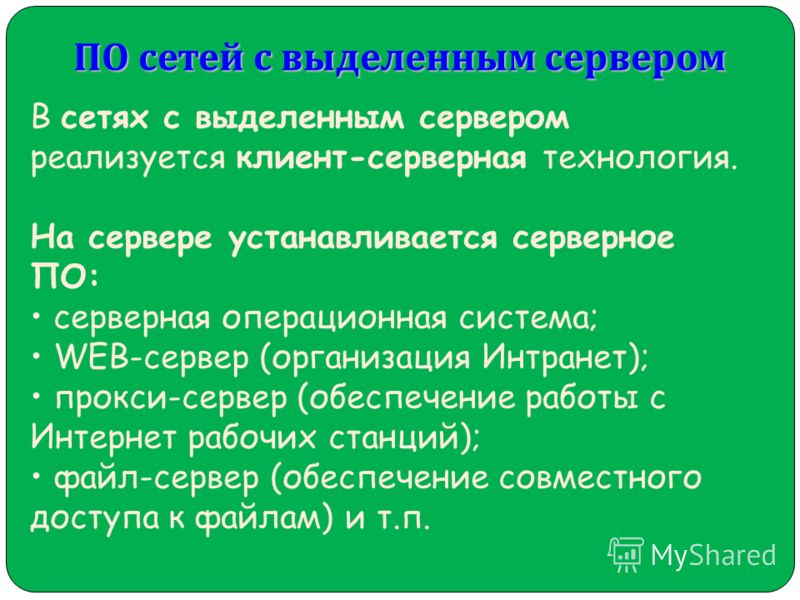 ПО сетей с выделенным сервером

В сетях с выделенным сервером реализуется клиент-серверная технология.

На сервере устанавливается серверное ПО:
• серверная операционная система;
• WEB-сервер (организация Интранет);
• прокси-сервер (обеспечение работы с Интернет рабочих станций);
• файл-сервер (обеспечение совместного доступа к файлам) и т.п.

MyShared